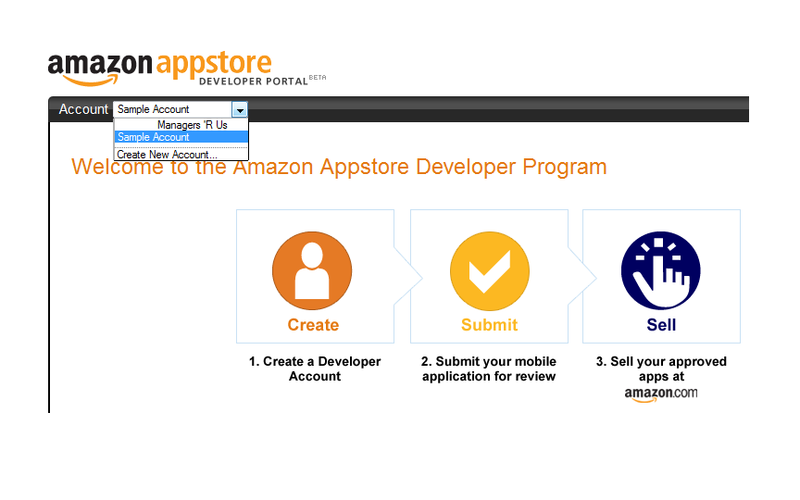 amazon appstore
DEVELOPER PORTAL BETA

Account Sample Account
Managers 'R Us
Sample Account
Create New Account...

Welcome to the Amazon Appstore Developer Program

Create
Submit
Sell

1. Create a Developer Account
2. Submit your mobile application for review
3. Sell your approved apps at amazon.com